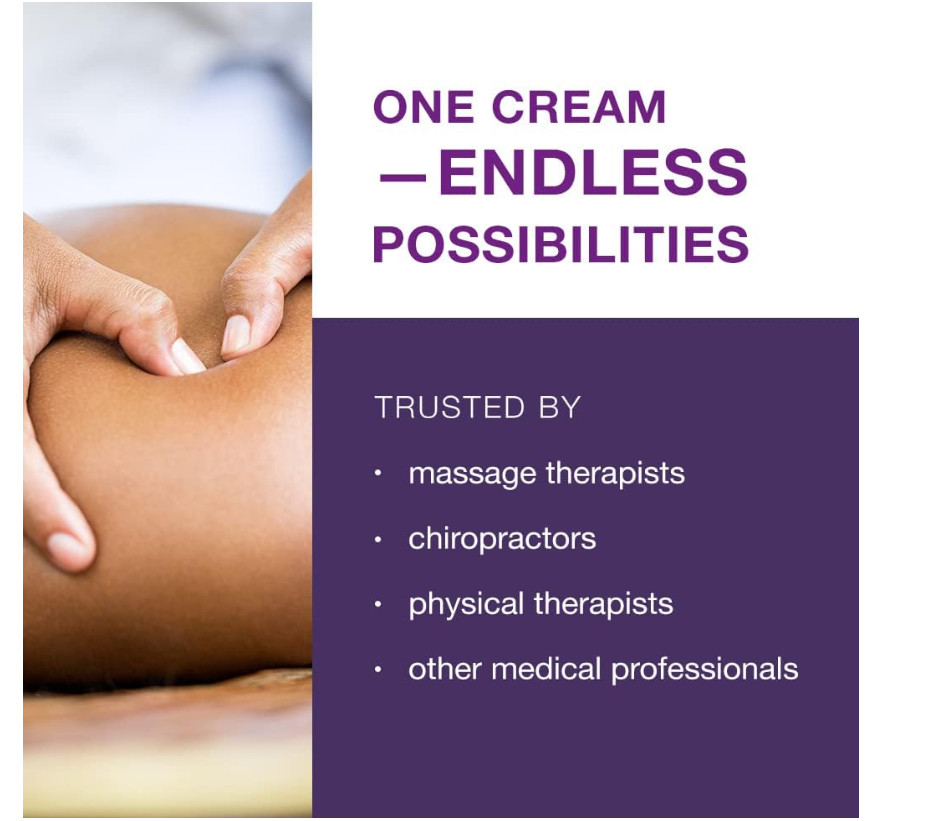 ONE CREAM
—ENDLESS
POSSIBILITIES

TRUSTED BY

• massage therapists
• chiropractors
• physical therapists
• other medical professionals